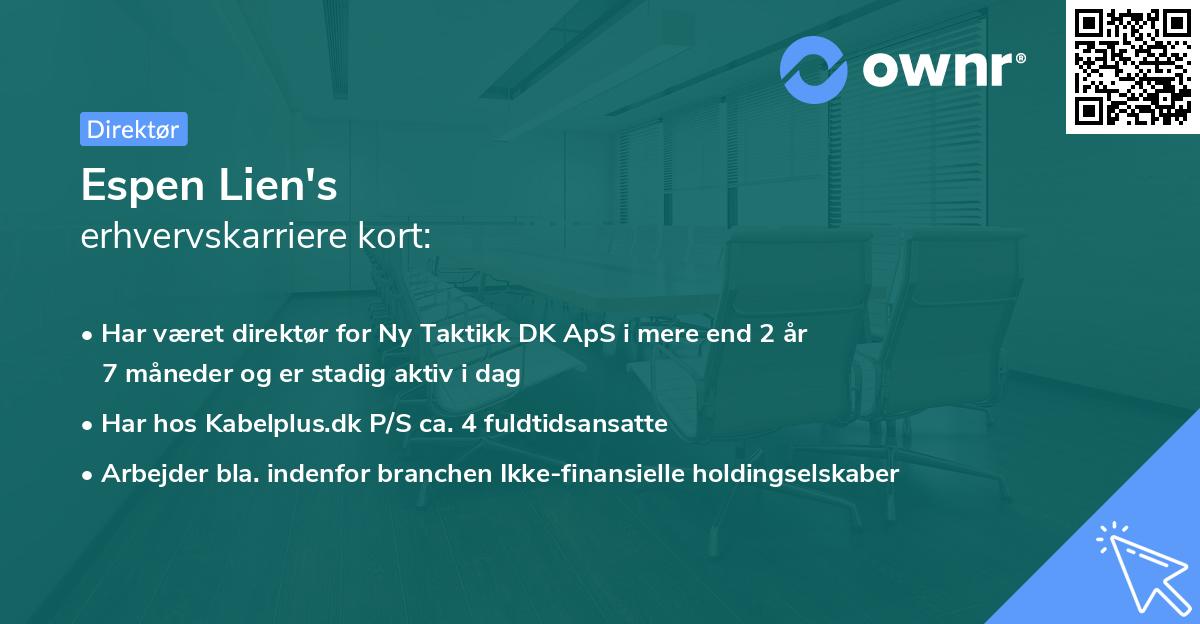 ownr®

Direktør

Espen Lien's
erhvervskarriere kort:

• Har været direktør for Ny Taktikk DK ApS i mere end 2 år 7 måneder og er stadig aktiv i dag

• Har hos Kabelplus.dk P/S ca. 4 fuldtidsansatte

• Arbejder bla. indenfor branchen Ikke-finansielle holdingselskaber